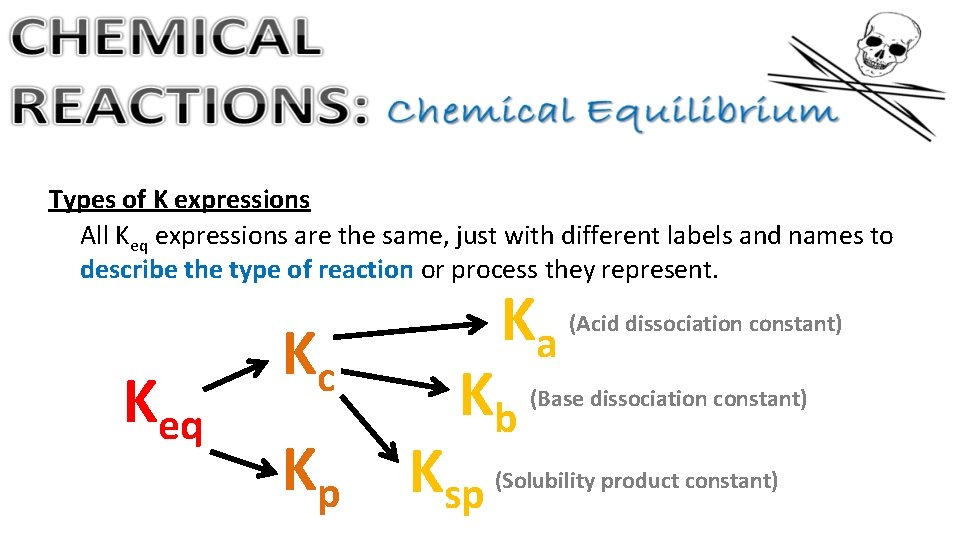 CHEMICAL REACTIONS: Chemical Equilibrium

Types of K expressions

All $K_{eq}$ expressions are the same, just with different labels and names to describe the type of reaction or process they represent.

$K_{eq}$

$K_c$

$K_p$

$K_a$ (Acid dissociation constant)

$K_b$ (Base dissociation constant)

$K_{sp}$ (Solubility product constant)